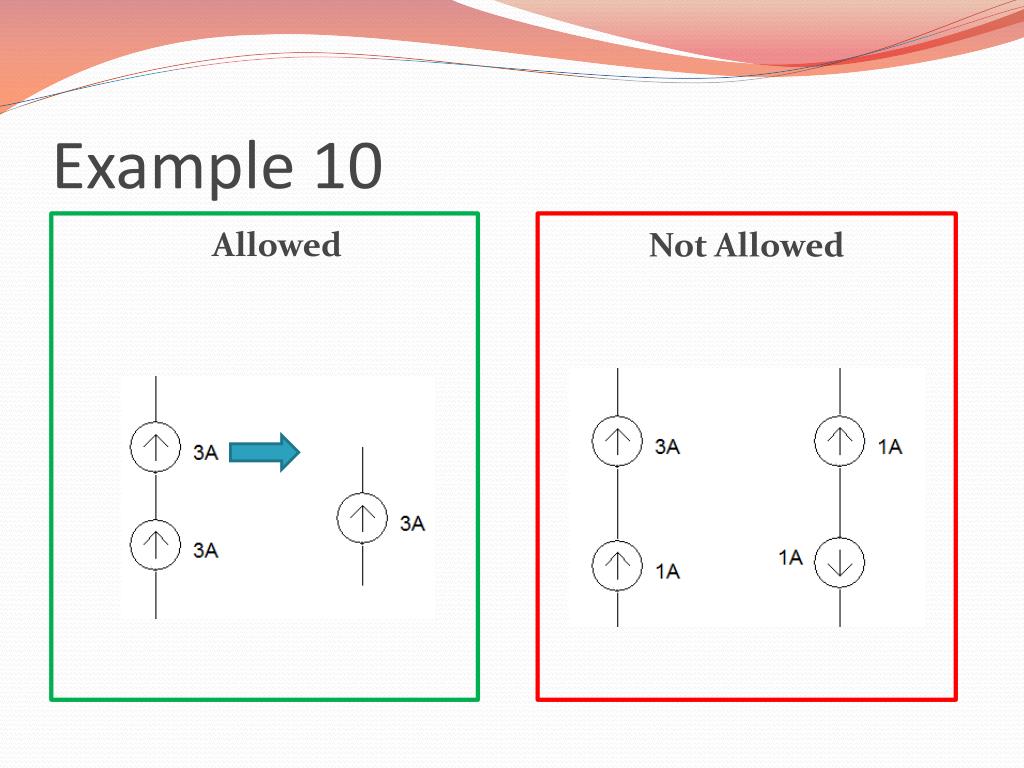 Example 10

Allowed

3A

3A

3A

Not Allowed

3A

1A

1A

1A